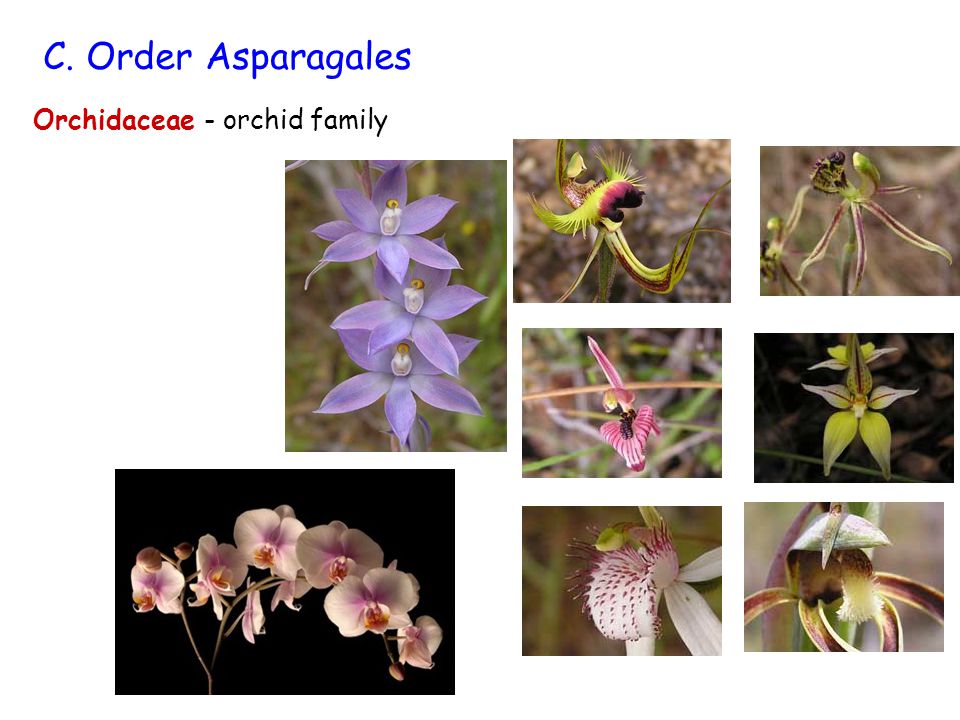 C. Order Asparagales

Orchidaceae - orchid family